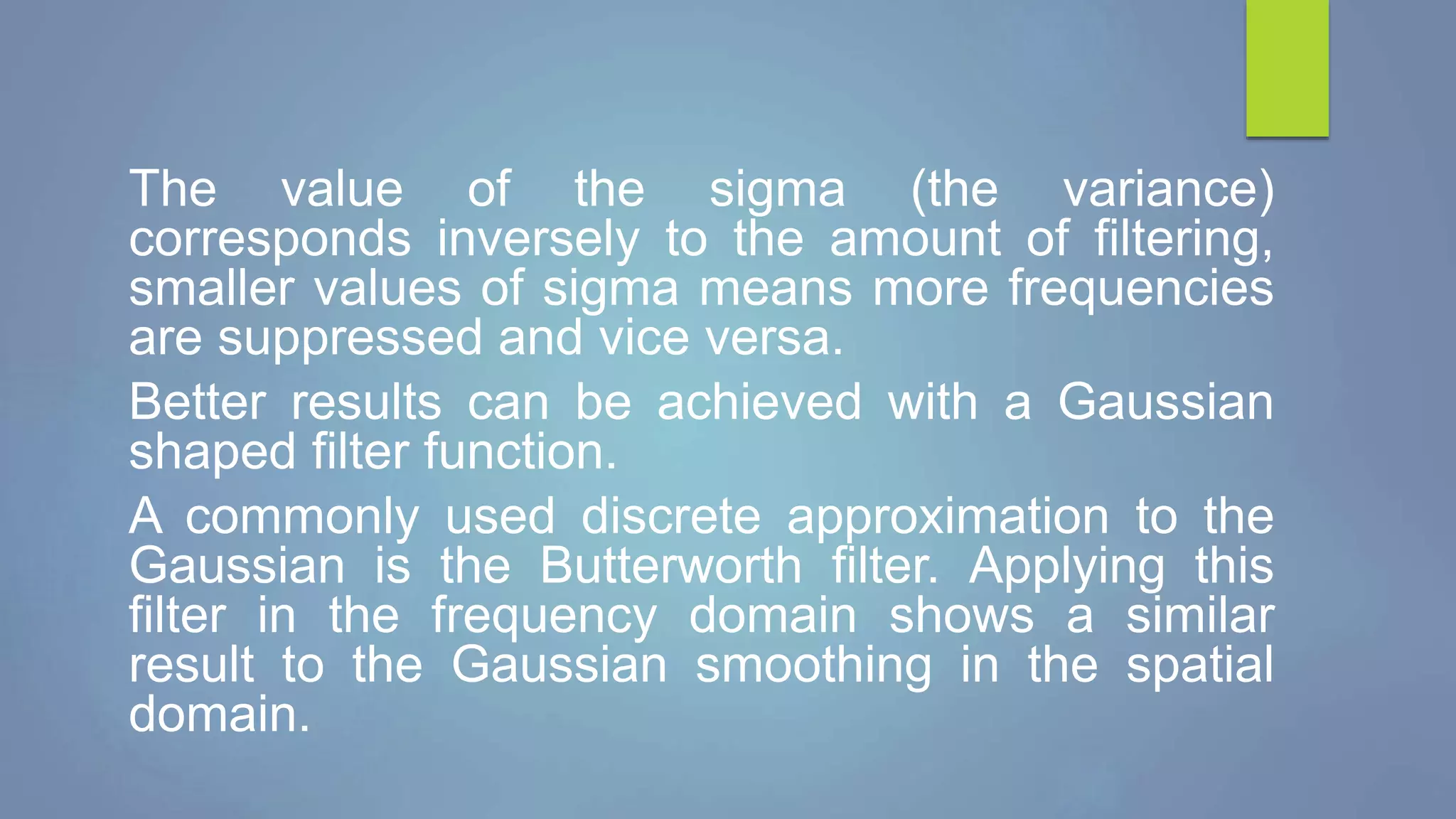 The value of the sigma (the variance) corresponds inversely to the amount of filtering, smaller values of sigma means more frequencies are suppressed and vice versa.

Better results can be achieved with a Gaussian shaped filter function.

A commonly used discrete approximation to the Gaussian is the Butterworth filter. Applying this filter in the frequency domain shows a similar result to the Gaussian smoothing in the spatial domain.